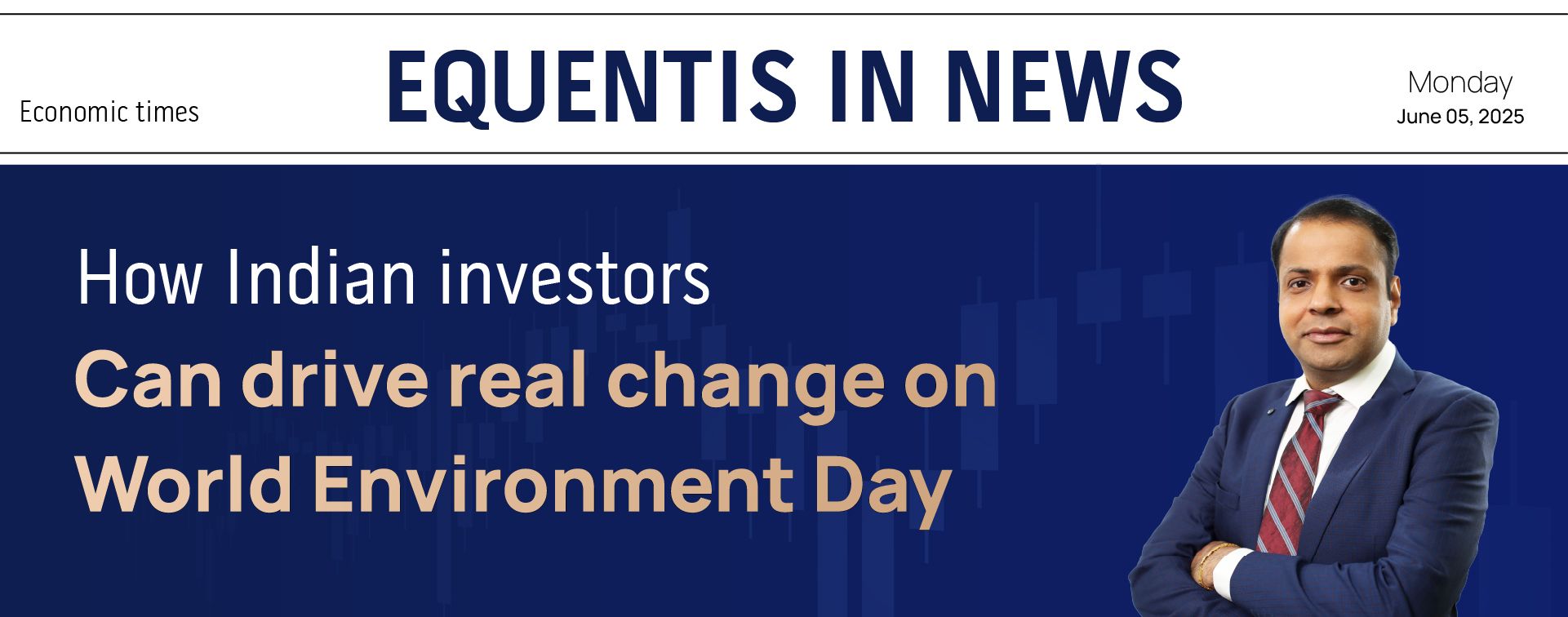 Economic times

EQUENTIS IN NEWS

Monday
June 05, 2025

How Indian investors
Can drive real change on World Environment Day